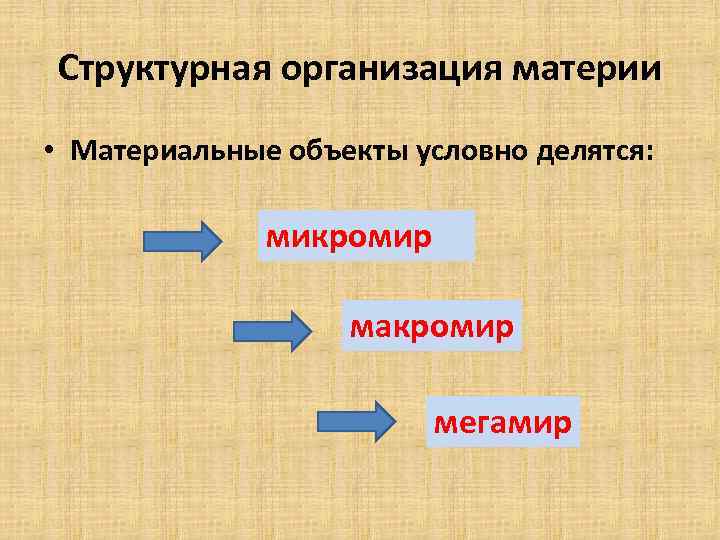 Структурная организация материи

• Материальные объекты условно делятся:

микромир

макромир

мегамир